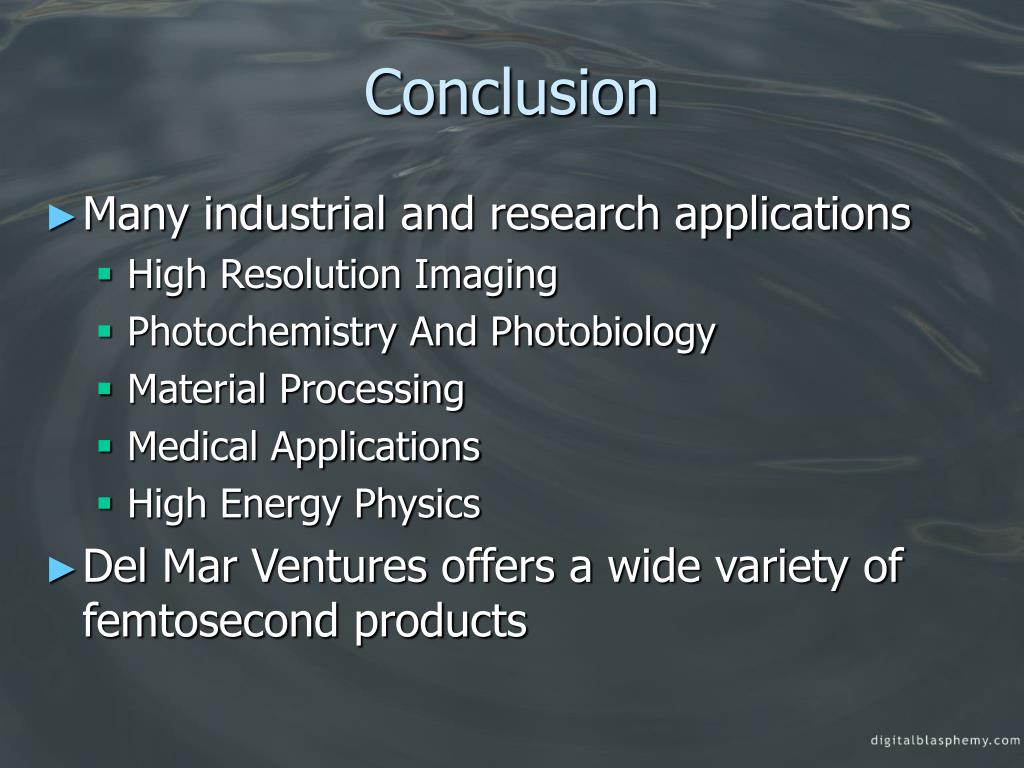 Conclusion

►Many industrial and research applications
▪ High Resolution Imaging
▪ Photochemistry And Photobiology
▪ Material Processing
▪ Medical Applications
▪ High Energy Physics

►Del Mar Ventures offers a wide variety of femtosecond products

digitalblasphemy.com